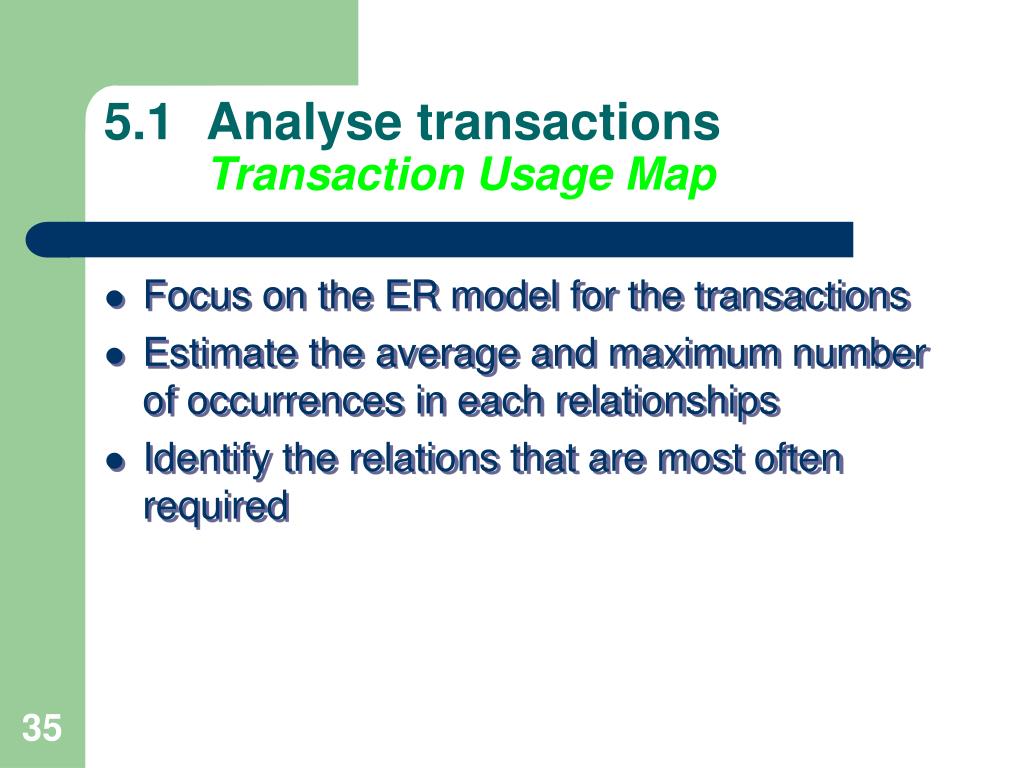 5.1 Analyse transactions
Transaction Usage Map

- Focus on the ER model for the transactions
- Estimate the average and maximum number of occurrences in each relationships
- Identify the relations that are most often required

35